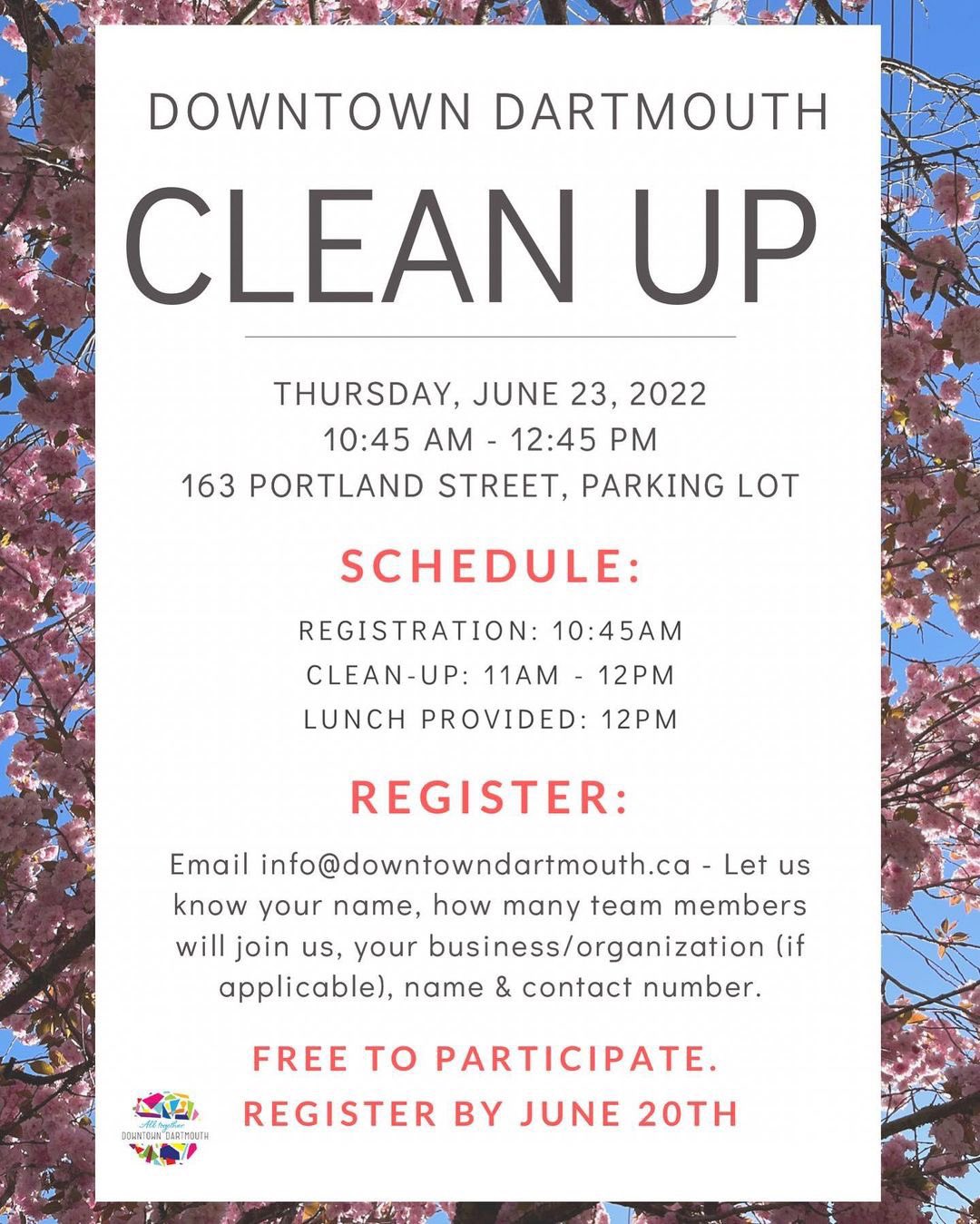 DOWNTOWN DARTMOUTH

CLEAN UP

THURSDAY, JUNE 23, 2022
10:45 AM - 12:45 PM
163 PORTLAND STREET, PARKING LOT

SCHEDULE:

REGISTRATION: 10:45AM
CLEAN-UP: 11AM - 12PM
LUNCH PROVIDED: 12PM

REGISTER:

Email info@downtowndartmouth.ca - Let us know your name, how many team members will join us, your business/organization (if applicable), name & contact number.

FREE TO PARTICIPATE.
REGISTER BY JUNE 20TH

All together
DOWNTOWN DARTMOUTH